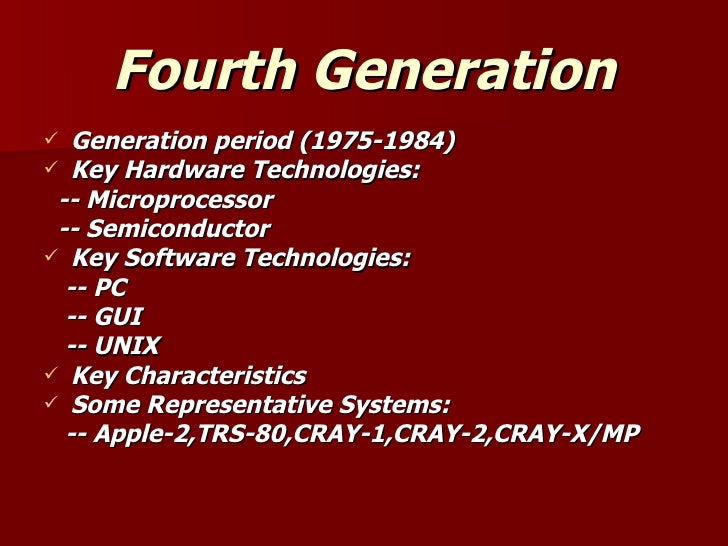 Fourth Generation

✓ Generation period (1975-1984)
✓ Key Hardware Technologies:
-- Microprocessor
-- Semiconductor
✓ Key Software Technologies:
-- PC
-- GUI
-- UNIX
✓ Key Characteristics
✓ Some Representative Systems:
-- Apple-2,TRS-80,CRAY-1,CRAY-2,CRAY-X/MP